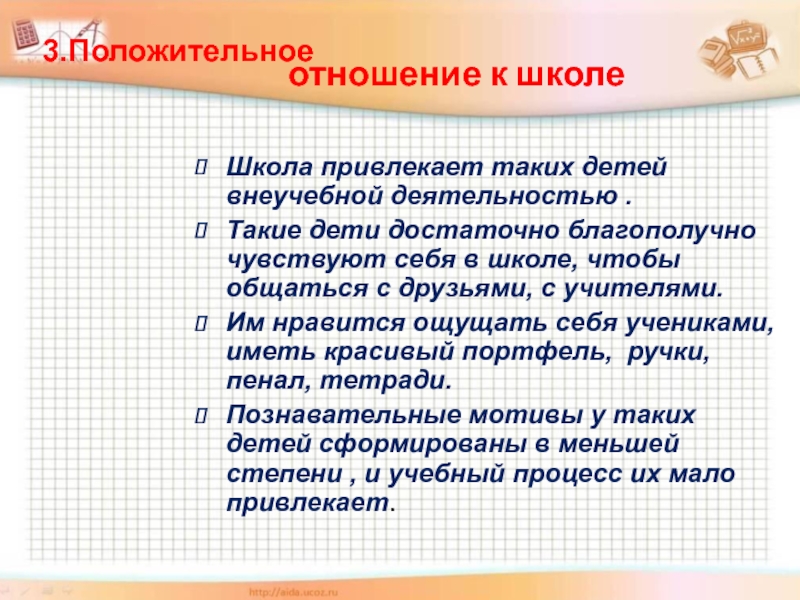 3.Положительное
отношение к школе

Школа привлекает таких детей внеучебной деятельностью .

Такие дети достаточно благополучно чувствуют себя в школе, чтобы общаться с друзьями, с учителями.

Им нравится ощущать себя учениками, иметь красивый портфель, ручки, пенал, тетради.

Познавательные мотивы у таких детей сформированы в меньшей степени , и учебный процесс их мало привлекает.

http://aida.ucoz.ru